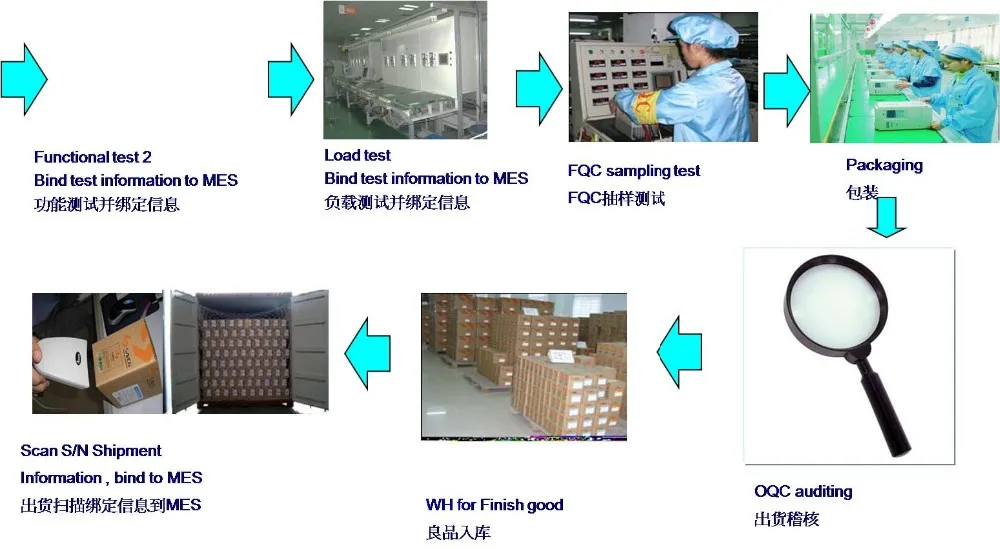 Functional test 2
Bind test information to MES
功能测试并绑定信息

Load test
Bind test information to MES
负载测试并绑定信息

FQC sampling test
FQC抽样测试

Packaging
包装

OQC auditing
出货稽核

WH for Finish good
良品入库

Scan S/N Shipment
Information , bind to MES
出货扫描绑定信息到MES